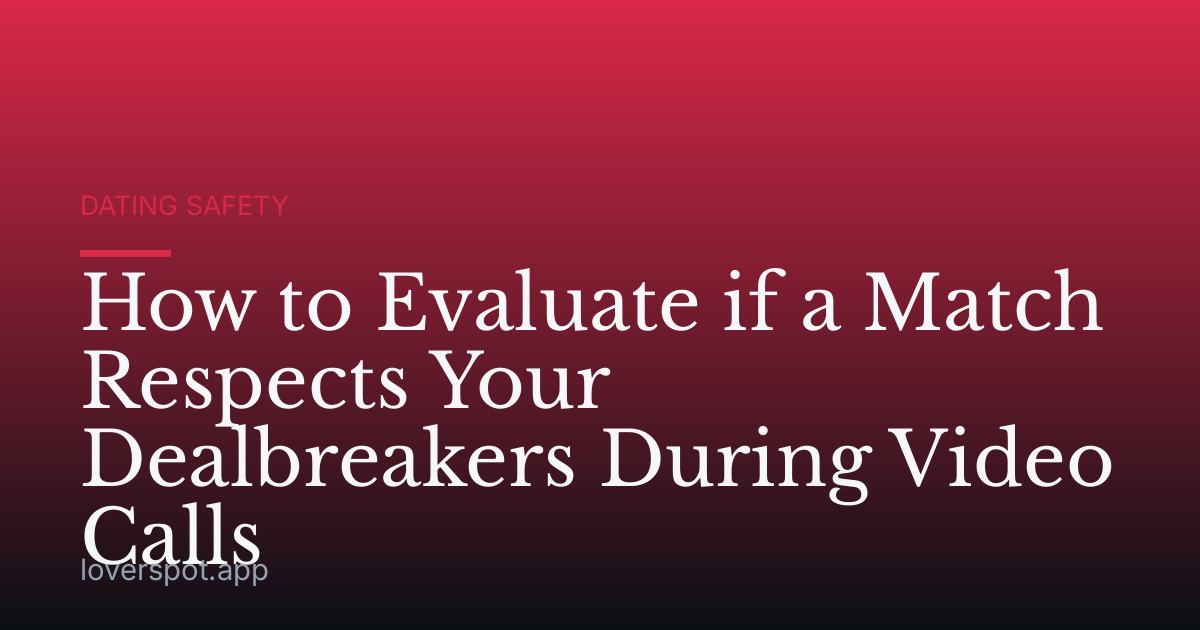 DATING SAFETY

How to Evaluate if a Match Respects Your Dealbreakers During Video Calls

loverspot.app